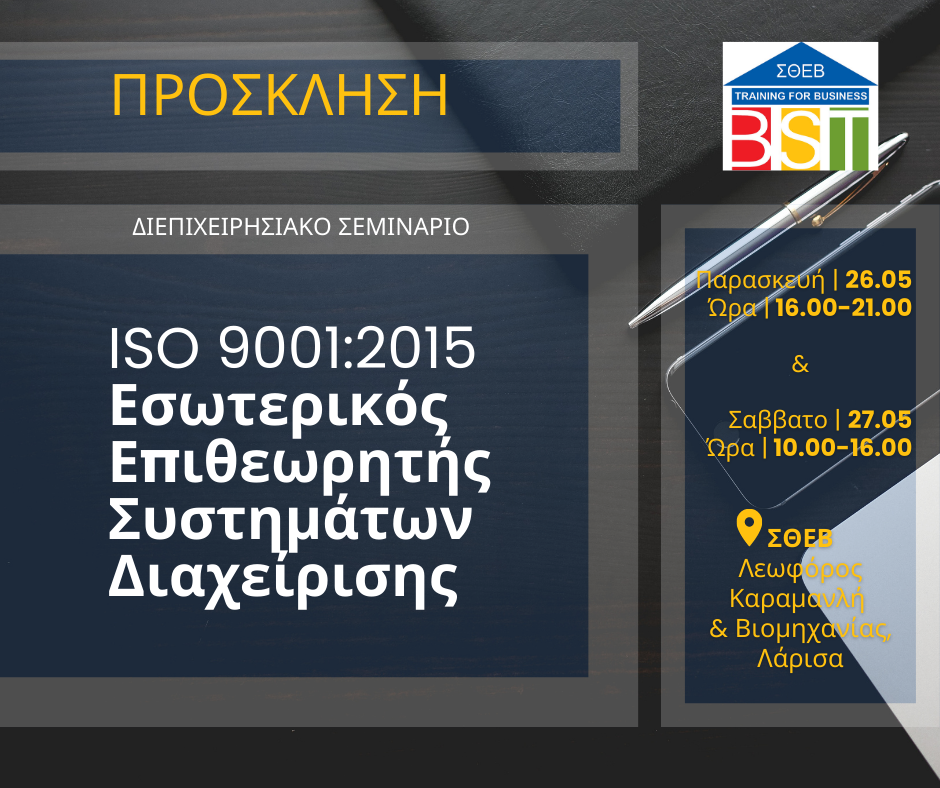 ΠΡΟΣΚΛΗΣΗ

ΣΘΕΒ
TRAINING FOR BUSINESS
BST

ΔΙΕΠΙΧΕΙΡΗΣΙΑΚΟ ΣΕΜΙΝΑΡΙΟ

ISO 9001:2015
Εσωτερικός Επιθεωρητής Συστημάτων Διαχείρισης

Παρασκευή | 26.05
Ώρα | 16.00-21.00

&

Σαββατο | 27.05
Ώρα | 10.00-16.00

ΣΘΕΒ
Λεωφόρος Καραμανλή & Βιομηχανίας, Λάρισα